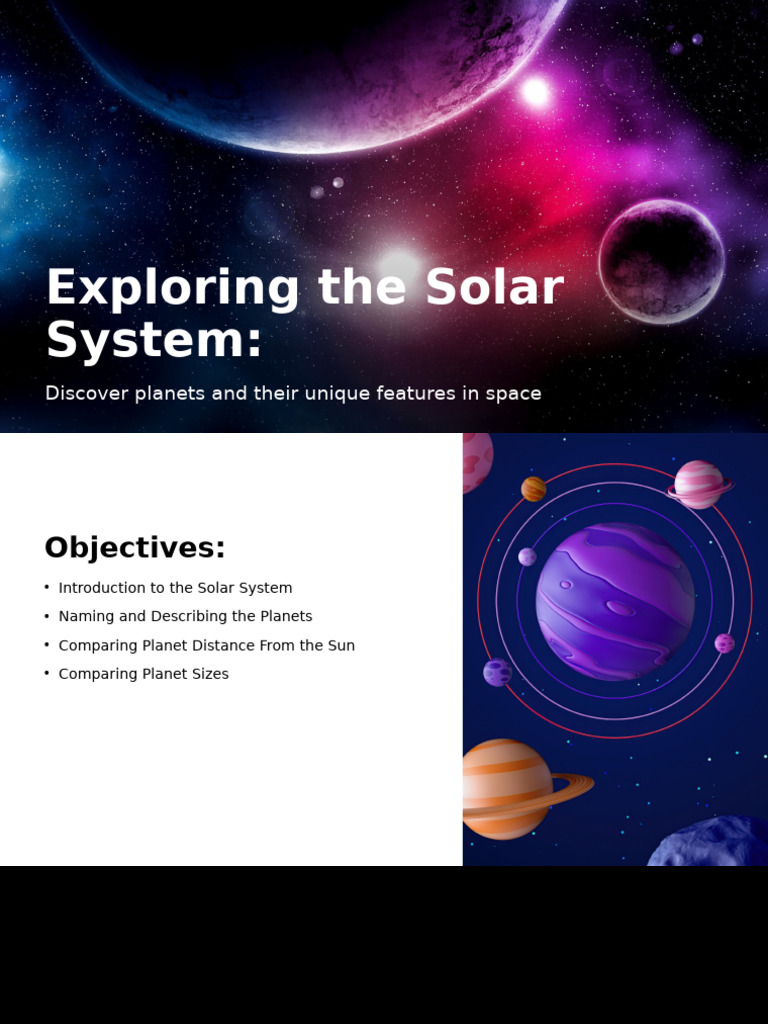 Exploring the Solar System:

Discover planets and their unique features in space

Objectives:

• Introduction to the Solar System
• Naming and Describing the Planets
• Comparing Planet Distance From the Sun
• Comparing Planet Sizes